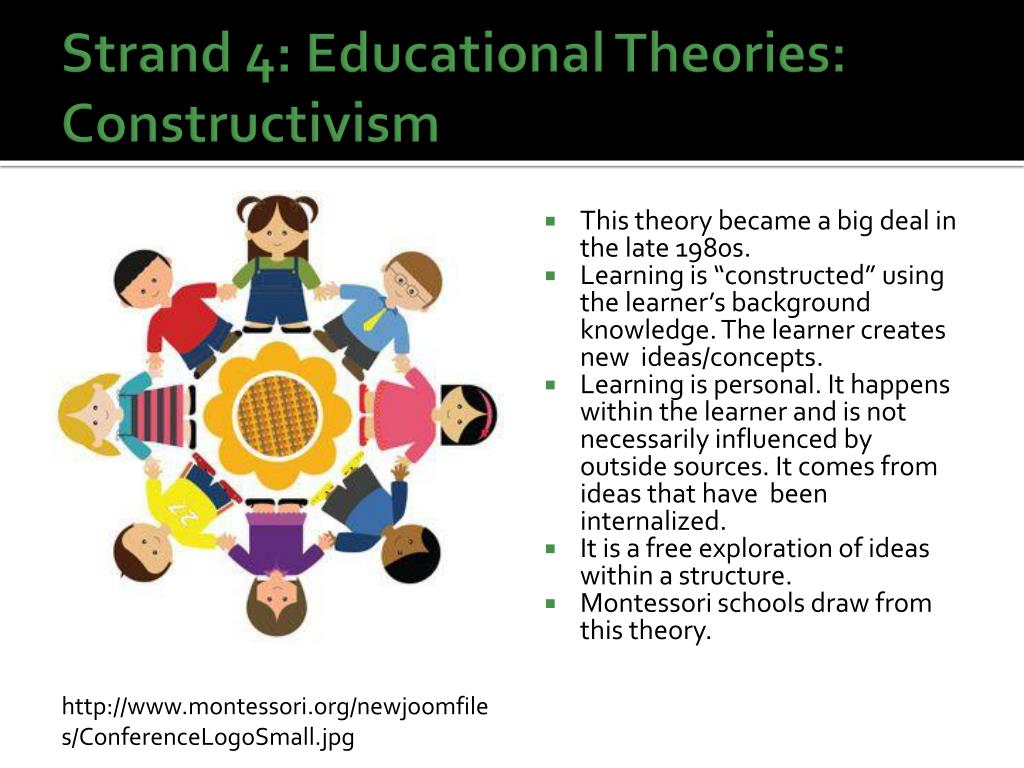 Strand 4: Educational Theories: Constructivism

27

- This theory became a big deal in the late 1980s.
- Learning is “constructed” using the learner’s background knowledge. The learner creates new ideas/concepts.
- Learning is personal. It happens within the learner and is not necessarily influenced by outside sources. It comes from ideas that have been internalized.
- It is a free exploration of ideas within a structure.
- Montessori schools draw from this theory.

http://www.montessori.org/newjoomfiles/ConferenceLogoSmall.jpg